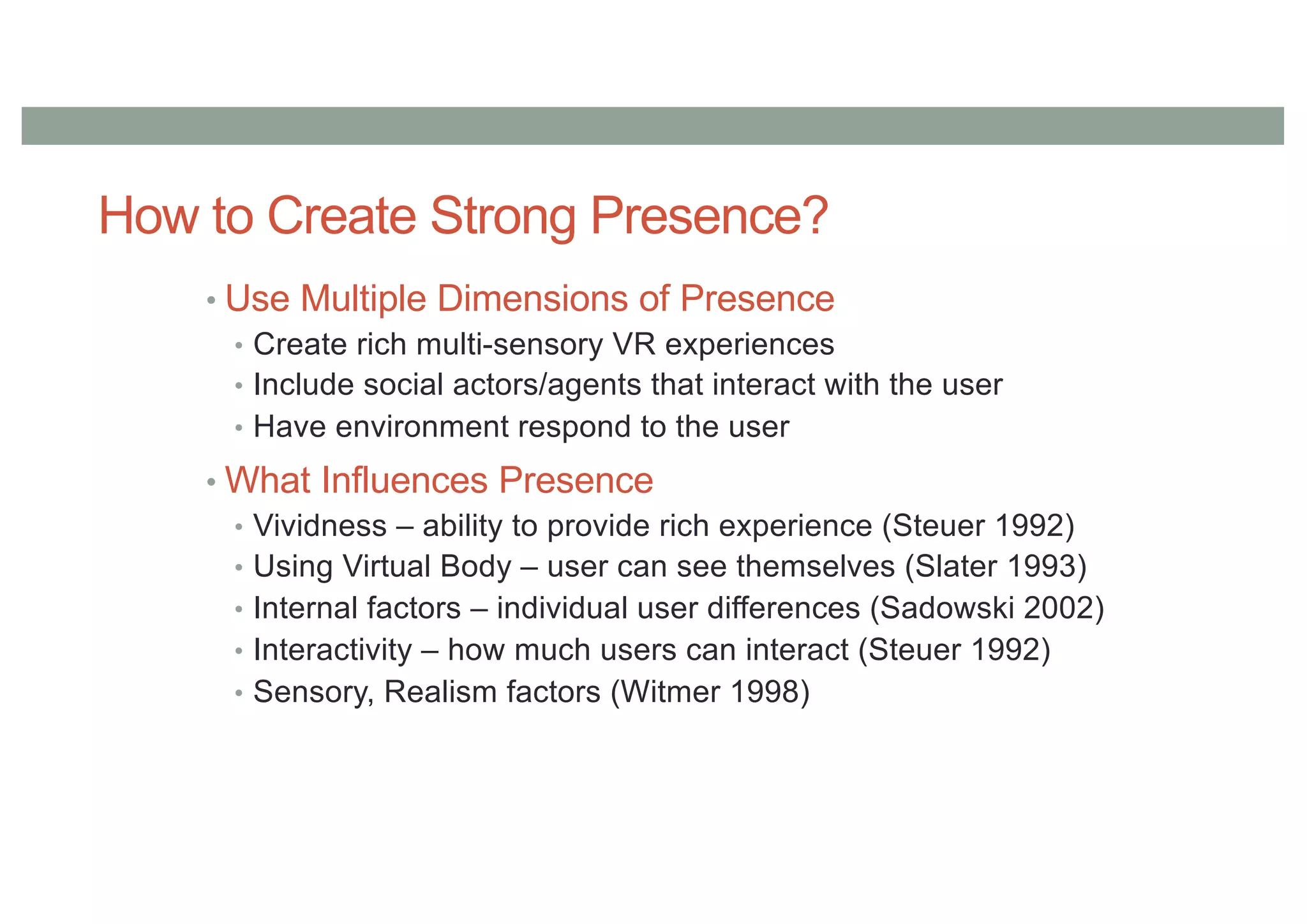 How to Create Strong Presence?

• Use Multiple Dimensions of Presence
  • Create rich multi-sensory VR experiences
  • Include social actors/agents that interact with the user
  • Have environment respond to the user
• What Influences Presence
  • Vividness – ability to provide rich experience (Steuer 1992)
  • Using Virtual Body – user can see themselves (Slater 1993)
  • Internal factors – individual user differences (Sadowski 2002)
  • Interactivity – how much users can interact (Steuer 1992)
  • Sensory, Realism factors (Witmer 1998)